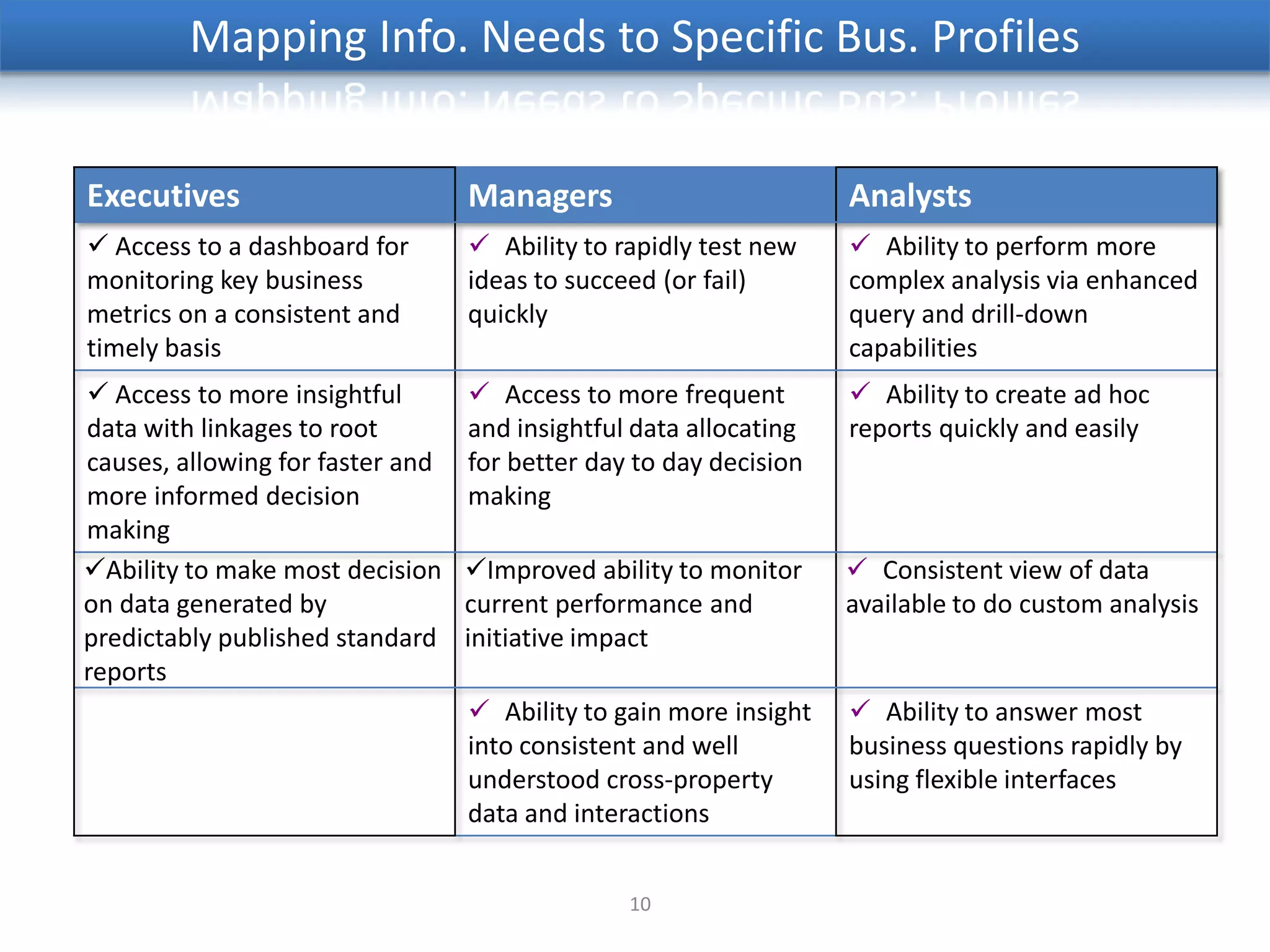 Mapping Info. Needs to Specific Bus. Profiles

| Executives | Managers | Analysts |
|---|---|---|
| ✓ Access to a dashboard for monitoring key business metrics on a consistent and timely basis | ✓ Ability to rapidly test new ideas to succeed (or fail) quickly | ✓ Ability to perform more complex analysis via enhanced query and drill-down capabilities |
| ✓ Access to more insightful data with linkages to root causes, allowing for faster and more informed decision making | ✓ Access to more frequent and insightful data allocating for better day to day decision making | ✓ Ability to create ad hoc reports quickly and easily |
| ✓Ability to make most decision on data generated by predictably published standard reports | ✓Improved ability to monitor current performance and initiative impact | ✓ Consistent view of data available to do custom analysis |
| | ✓ Ability to gain more insight into consistent and well understood cross-property data and interactions | ✓ Ability to answer most business questions rapidly by using flexible interfaces |

10